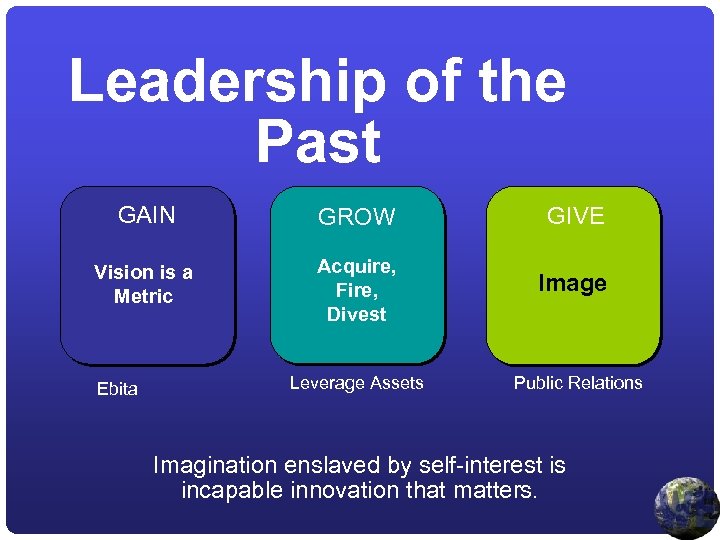 Leadership of the Past

GAIN

Vision is a Metric

Ebita

GROW

Acquire, Fire, Divest

Leverage Assets

GIVE

Image

Public Relations

Imagination enslaved by self-interest is incapable innovation that matters.